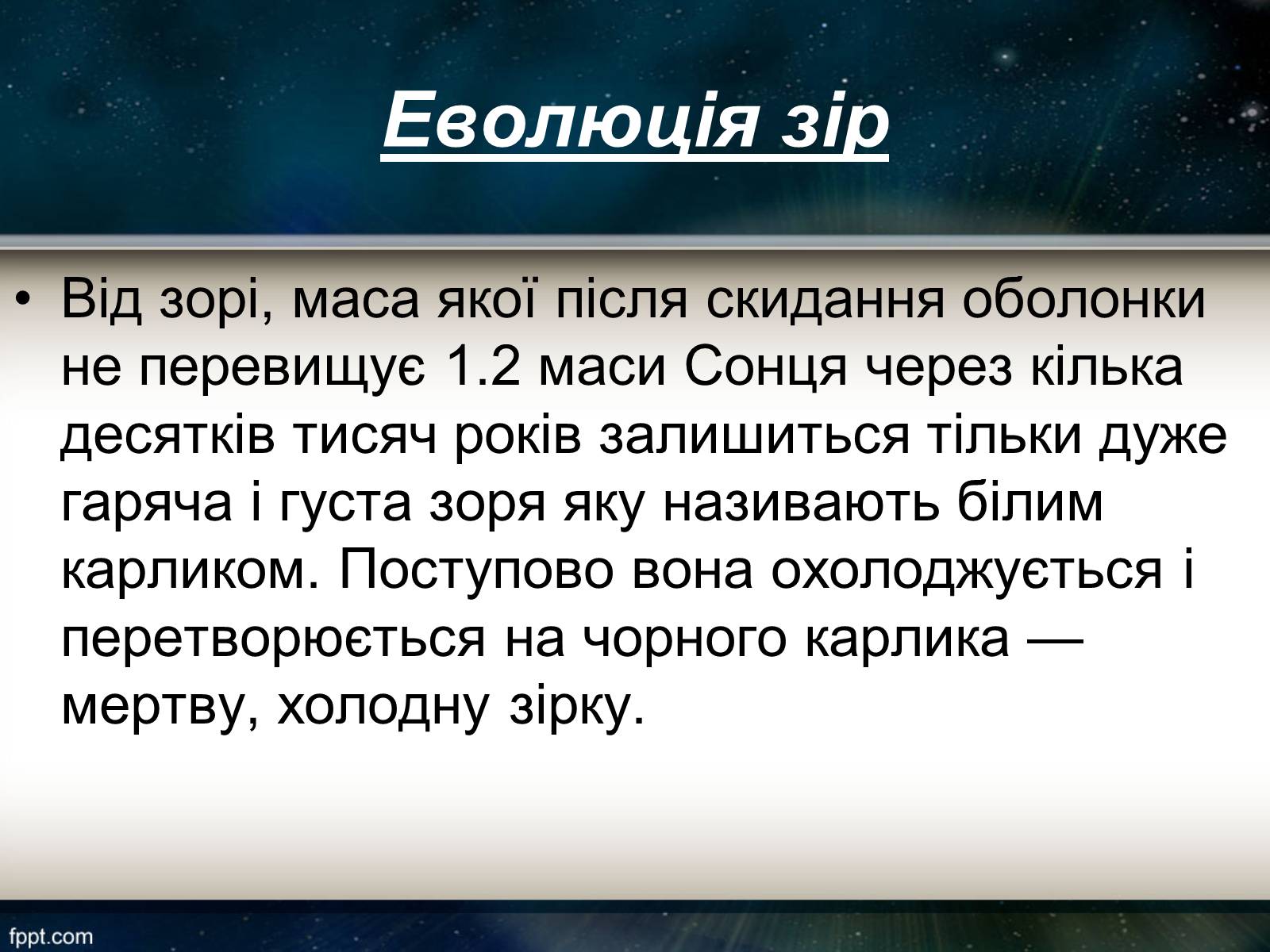 Еволюція зір

• Від зорі, маса якої після скидання оболонки не перевищує 1.2 маси Сонця через кілька десятків тисяч років залишиться тільки дуже гаряча і густа зоря яку називають білим карликом. Поступово вона охолоджується і перетворюється на чорного карлика — мертву, холодну зірку.

fppt.com